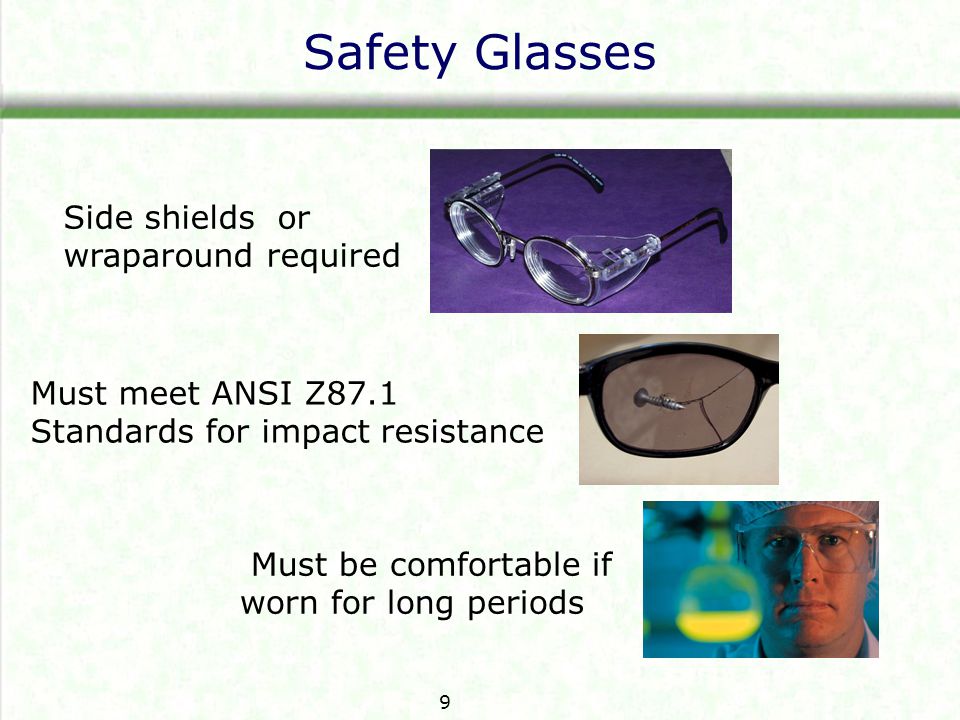 Safety Glasses

Side shields or wraparound required

Must meet ANSI Z87.1 Standards for impact resistance

Must be comfortable if worn for long periods

9